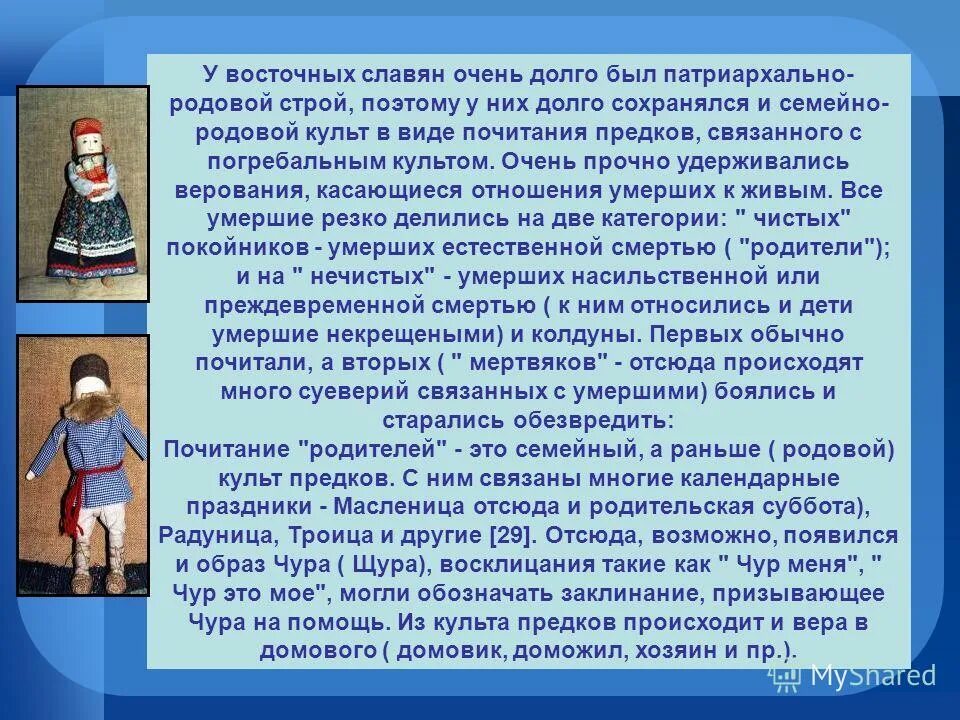 У восточных славян очень долго был патриархально-родовой строй, поэтому у них долго сохранялся и семейно-родовой культ в виде почитания предков, связанного с погребальным культом. Очень прочно удерживались верования, касающиеся отношения умерших к живым. Все умершие резко делились на две категории: " чистых" покойников - умерших естественной смертью ( "родители"); и на " нечистых" - умерших насильственной или преждевременной смертью ( к ним относились и дети умершие некрещеными) и колдуны. Первых обычно почитали, а вторых ( " мертвяков" - отсюда происходят много суеверий связанных с умершими) боялись и старались обезвредить:
Почитание "родителей" - это семейный, а раньше ( родовой) культ предков. С ним связаны многие календарные праздники - Масленица отсюда и родительская суббота), Радуница, Троица и другие [29]. Отсюда, возможно, появился и образ Чура ( Щура), восклицания такие как " Чур меня", " Чур это мое", могли обозначать заклинание, призывающее Чура на помощь. Из культа предков происходит и вера в домового ( домовик, доможил, хозяин и пр.).

MyShared